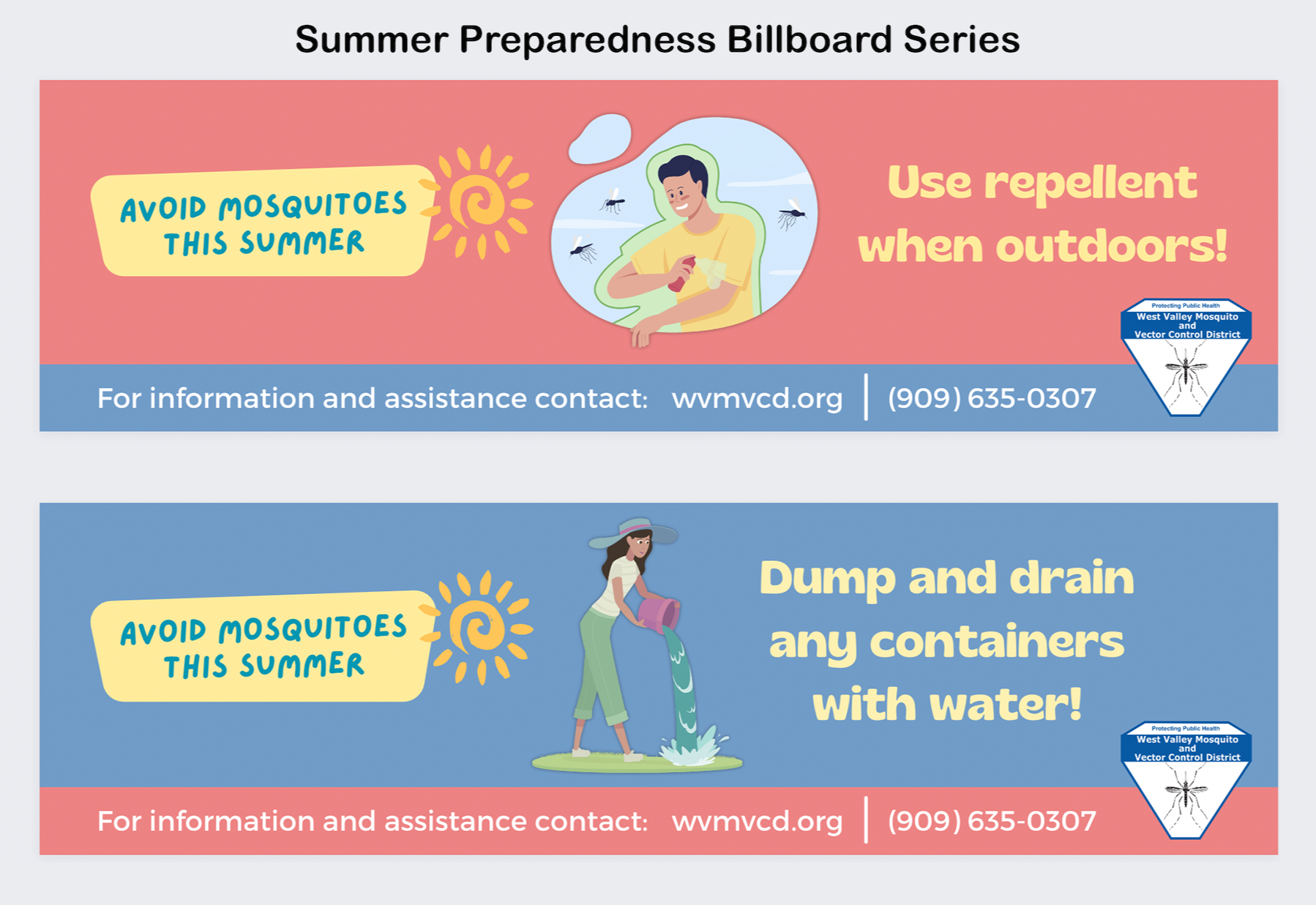 Summer Preparedness Billboard Series

AVOID MOSQUITOES THIS SUMMER

Use repellent when outdoors!

Protecting Public Health
West Valley Mosquito and Vector Control District

For information and assistance contact: wvmvcd.org | (909) 635-0307

AVOID MOSQUITOES THIS SUMMER

Dump and drain any containers with water!

Protecting Public Health
West Valley Mosquito and Vector Control District

For information and assistance contact: wvmvcd.org | (909) 635-0307